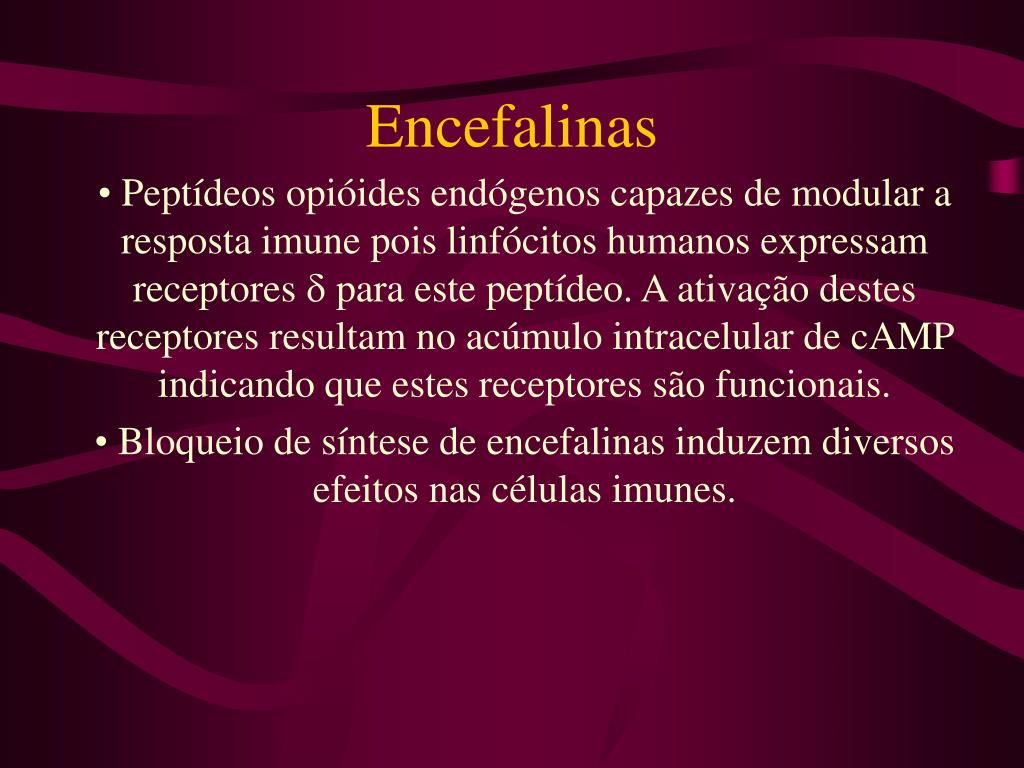 Encefalinas

• Peptídeos opióides endógenos capazes de modular a resposta imune pois linfócitos humanos expressam receptores $\delta$ para este peptídeo. A ativação destes receptores resultam no acúmulo intracelular de cAMP indicando que estes receptores são funcionais.

• Bloqueio de síntese de encefalinas induzem diversos efeitos nas células imunes.